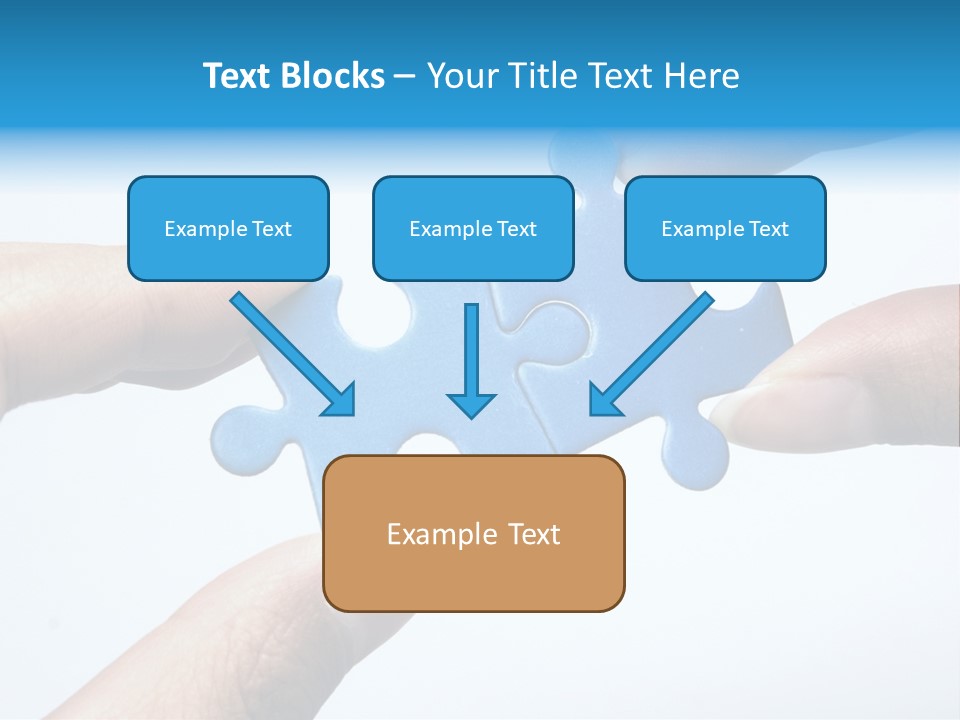 Text Blocks – Your Title Text Here

Example Text

Example Text

Example Text

Example Text